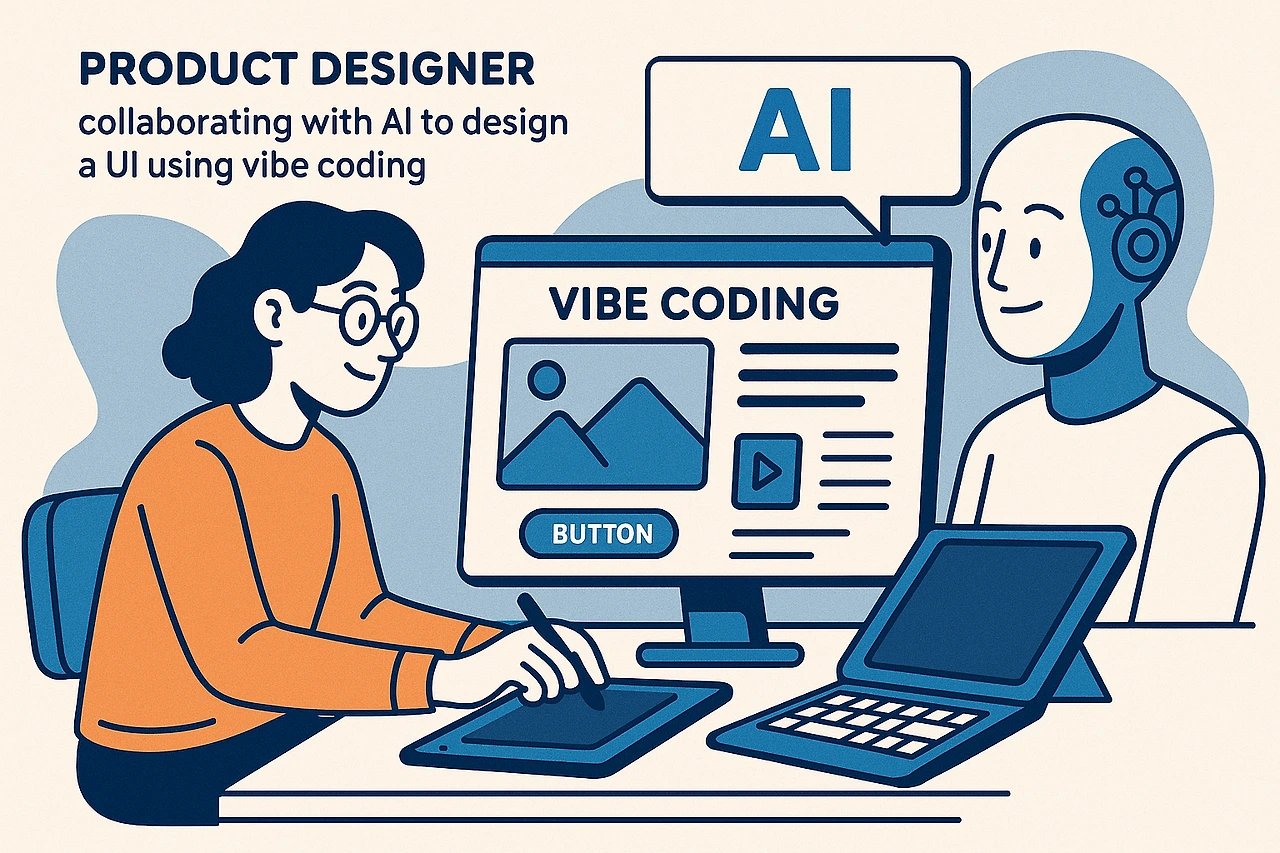 PRODUCT DESIGNER
collaborating with AI to design a UI using vibe coding

AI

VIBE CODING

BUTTON